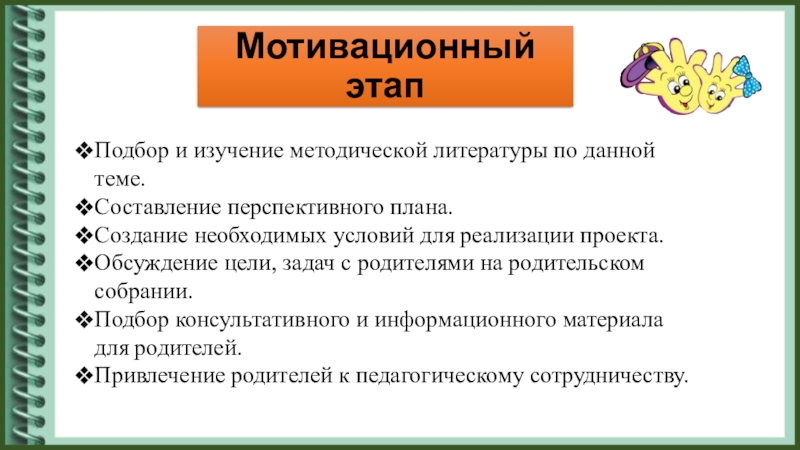 Мотивационный этап

❖Подбор и изучение методической литературы по данной теме.
❖Составление перспективного плана.
❖Создание необходимых условий для реализации проекта.
❖Обсуждение цели, задач с родителями на родительском собрании.
❖Подбор консультативного и информационного материала для родителей.
❖Привлечение родителей к педагогическому сотрудничеству.